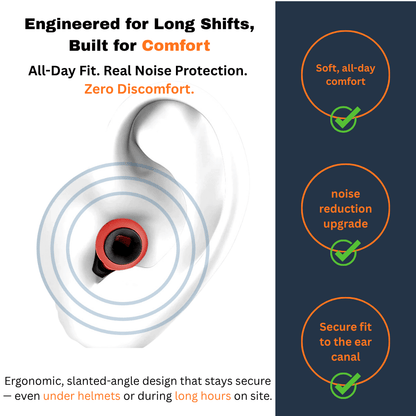 Engineered for Long Shifts, Built for Comfort

All-Day Fit. Real Noise Protection. Zero Discomfort.

Ergonomic, slanted-angle design that stays secure — even under helmets or during long hours on site.

Soft, all-day comfort

noise reduction upgrade

Secure fit to the ear canal